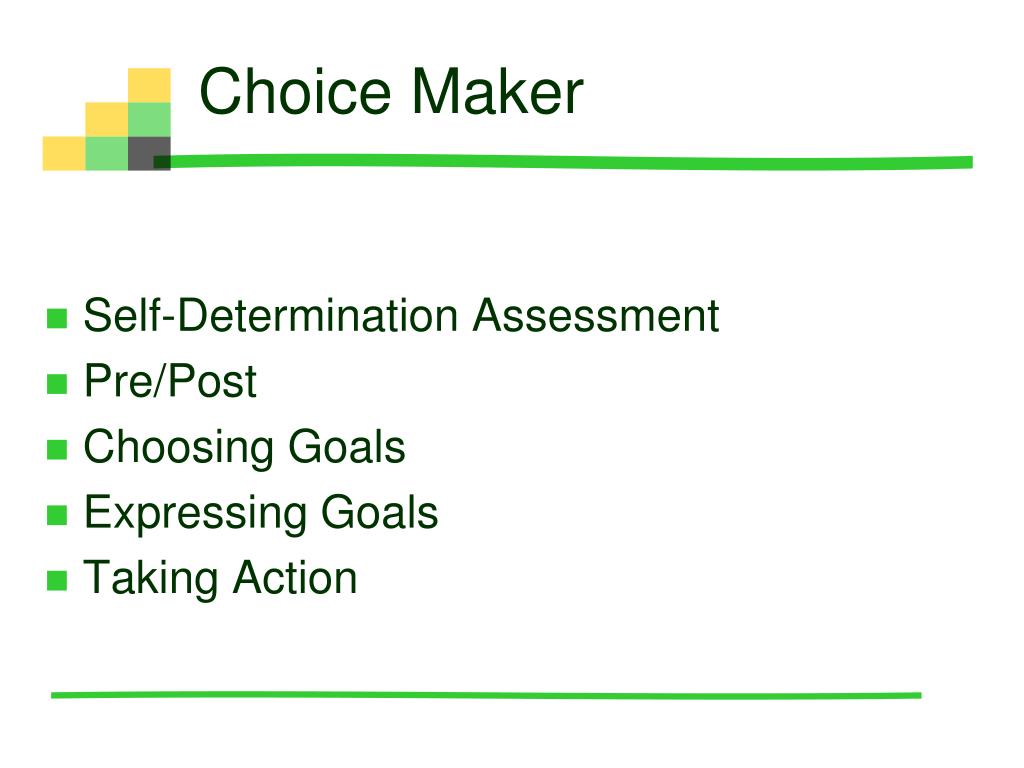 Choice Maker

- Self-Determination Assessment
- Pre/Post
- Choosing Goals
- Expressing Goals
- Taking Action